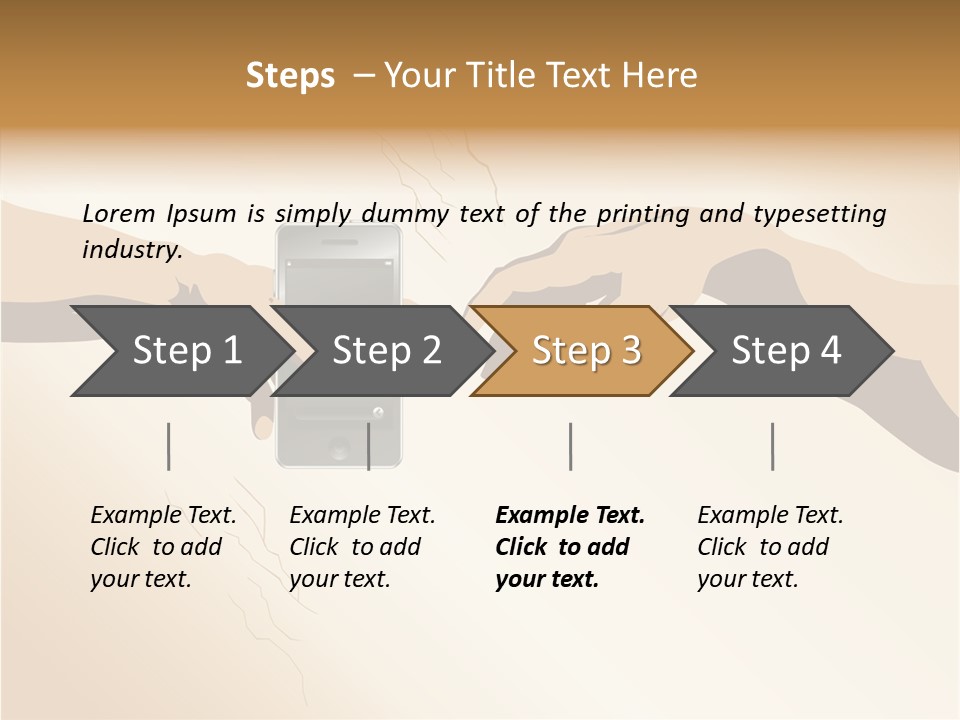 Steps – Your Title Text Here

Lorem Ipsum is simply dummy text of the printing and typesetting industry.

Step 1

Step 2

Step 3

Step 4

Example Text. Click to add your text.

Example Text. Click to add your text.

Example Text. Click to add your text.

Example Text. Click to add your text.